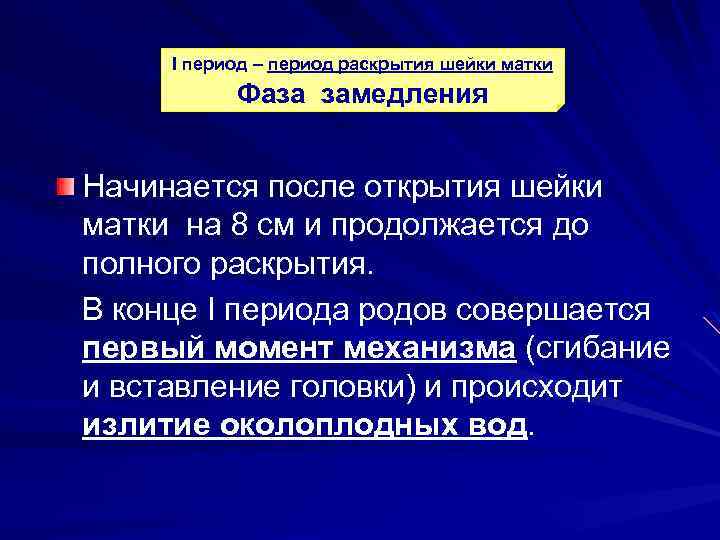 I период – период раскрытия шейки матки
Фаза замедления

Начинается после открытия шейки матки на 8 см и продолжается до полного раскрытия.

В конце I периода родов совершается первый момент механизма (сгибание и вставление головки) и происходит излитие околоплодных вод.